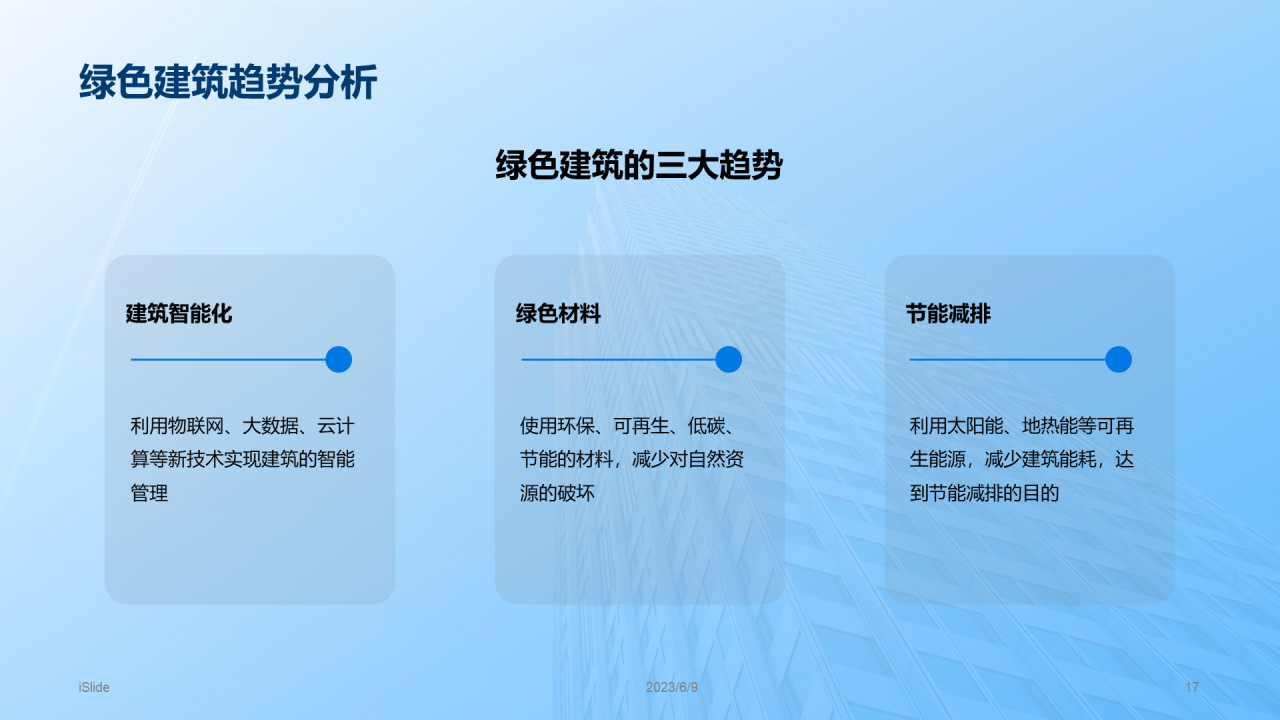 绿色建筑趋势分析

绿色建筑的三大趋势

建筑智能化

利用物联网、大数据、云计算等新技术实现建筑的智能管理

绿色材料

使用环保、可再生、低碳、节能的材料，减少对自然资源的破坏

节能减排

利用太阳能、地热能等可再生能源，减少建筑能耗，达到节能减排的目的

iSlide

2023/6/9

17